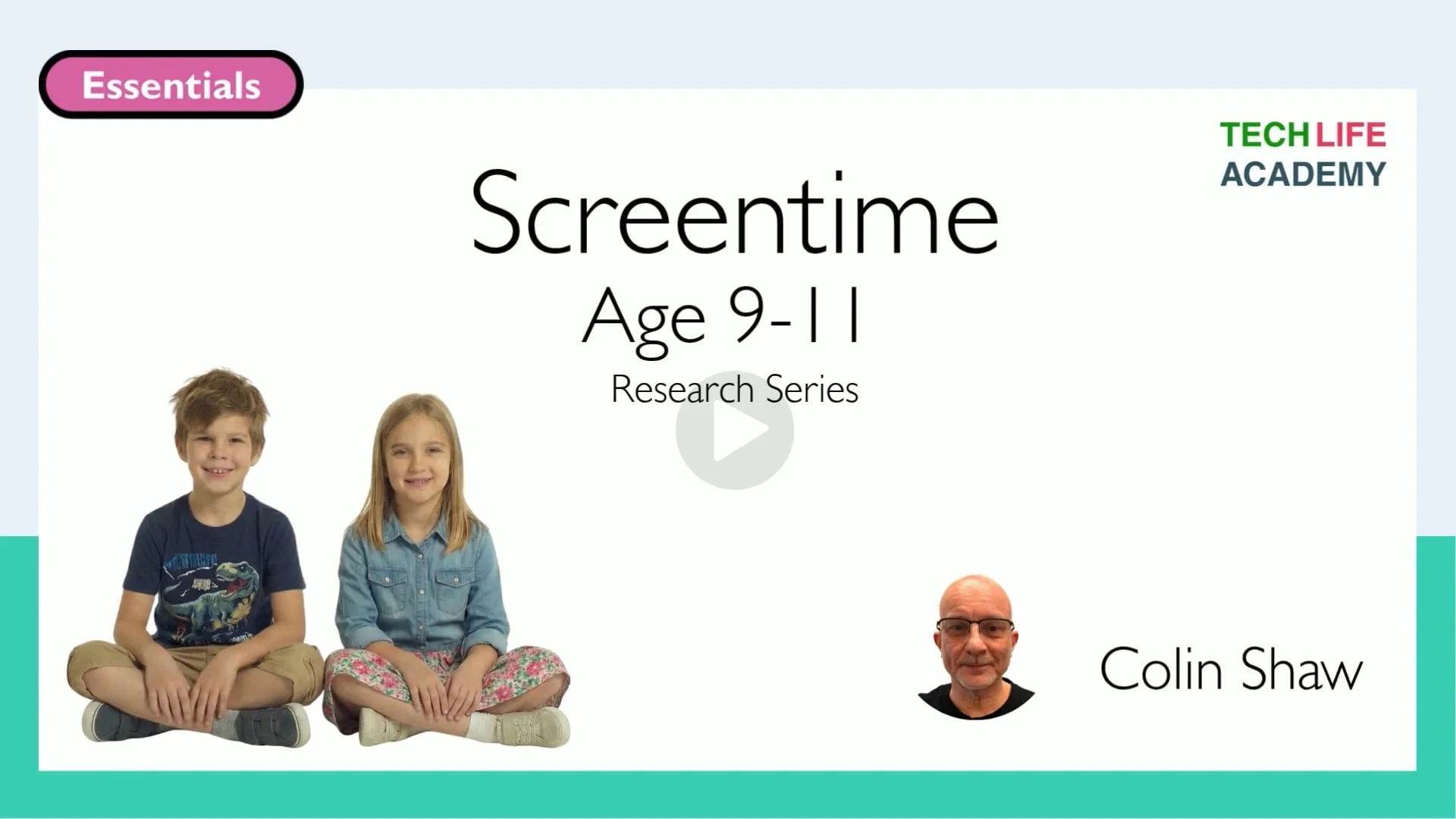 Essentials

TECH LIFE
ACADEMY

Screentime
Age 9-11
Research Series

Colin Shaw